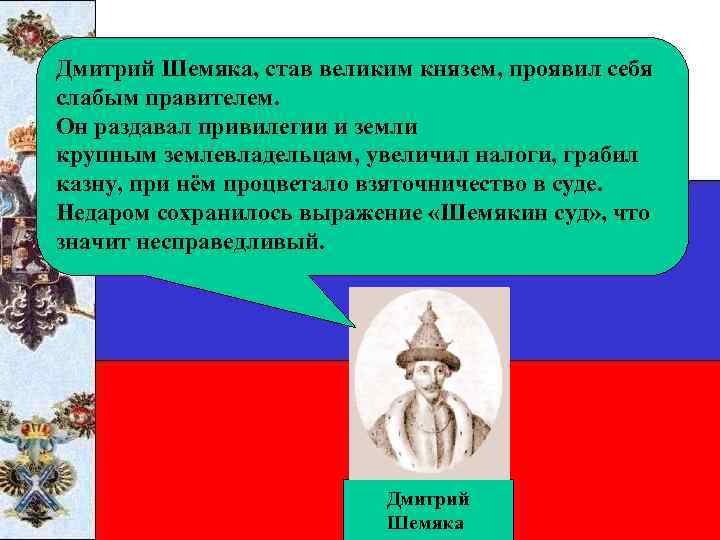 Дмитрий Шемяка, став великим князем, проявил себя слабым правителем.
Он раздавал привилегии и земли крупным землевладельцам, увеличил налоги, грабил казну, при нём процветало взяточничество в суде. Недаром сохранилось выражение «Шемякин суд», что значит несправедливый.

Дмитрий Шемяка